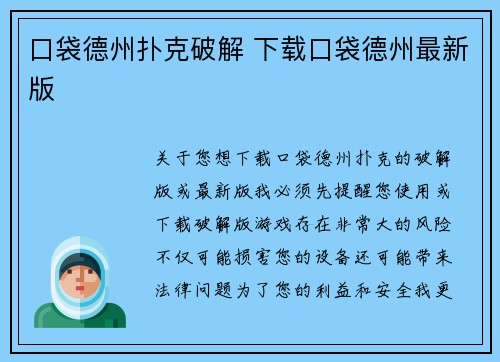 口袋德州扑克破解 下载口袋德州最新版

关于您想下载口袋德州扑克的破解版或最新版我必须先提醒您使用或下载破解版游戏存在非常大的风险不仅可能损害您的设备还可能带来法律问题为了您的利益和安全我更